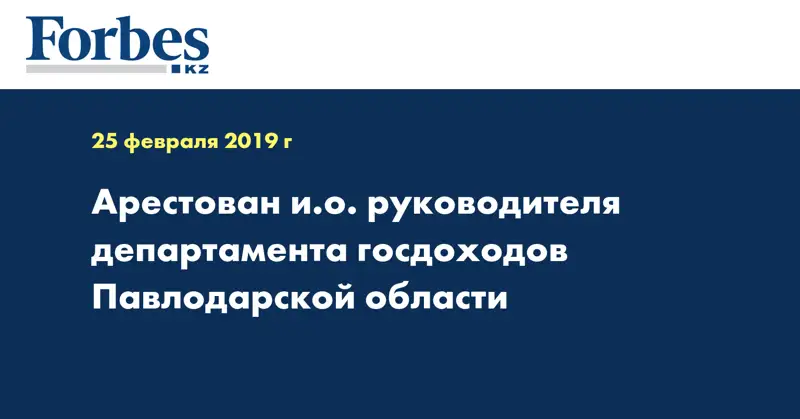 Forbes
KZ

25 февраля 2019 г

Арестован и.о. руководителя департамента госдоходов Павлодарской области